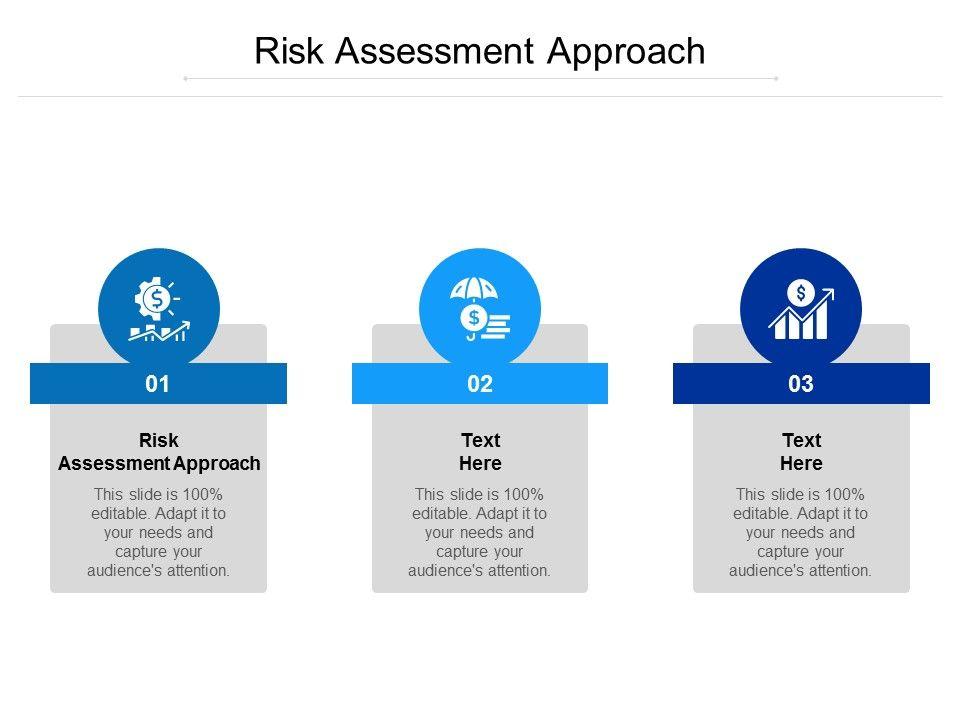 Risk Assessment Approach

01

Risk Assessment Approach

This slide is 100% editable. Adapt it to your needs and capture your audience's attention.

02

Text Here

This slide is 100% editable. Adapt it to your needs and capture your audience's attention.

03

Text Here

This slide is 100% editable. Adapt it to your needs and capture your audience's attention.